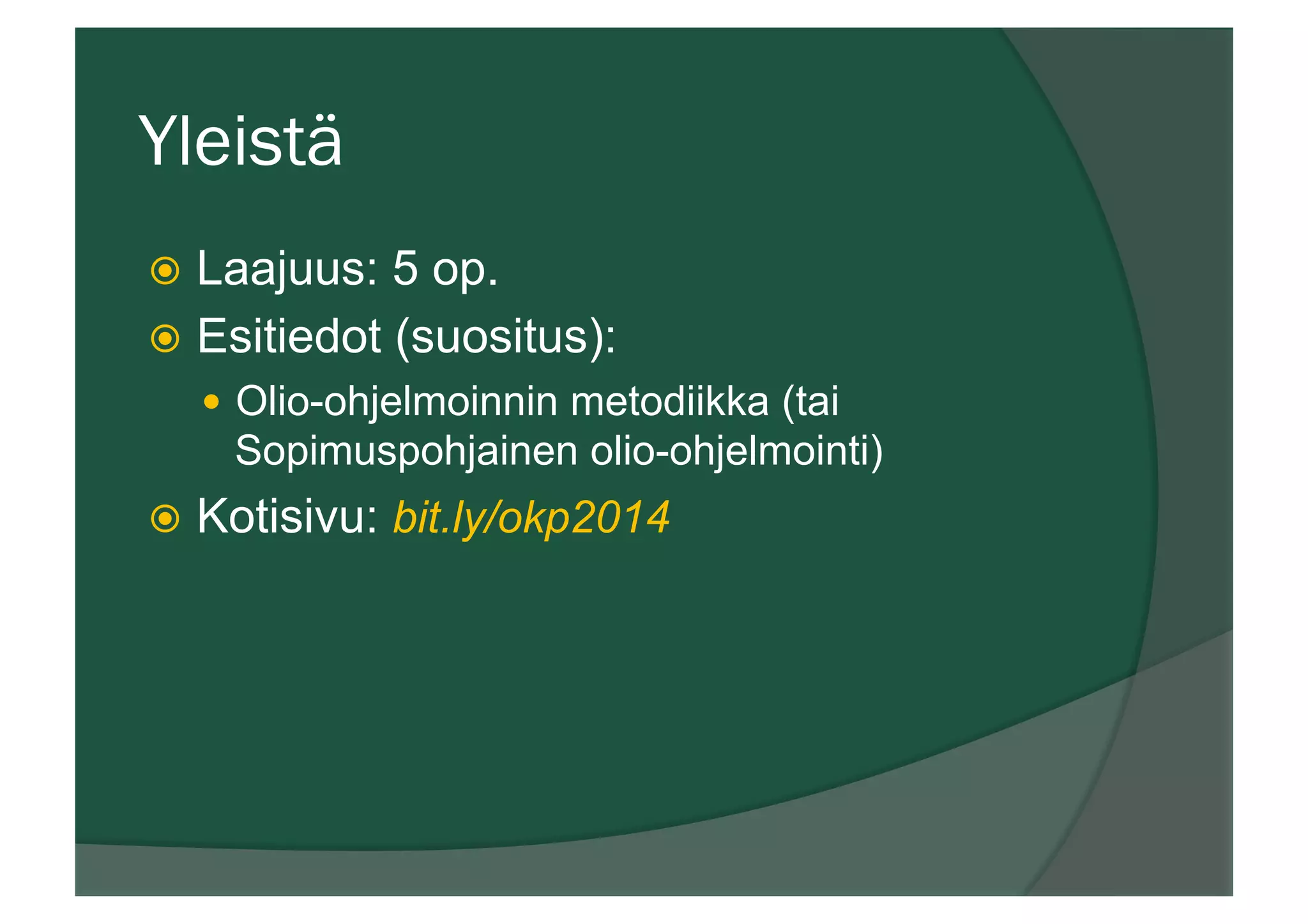 Yleistä

Laajuus: 5 op.

Esitiedot (suositus):

Olio-ohjelmoinnin metodiikka (tai Sopimuspohjainen olio-ohjelmointi)

Kotisivu: bit.ly/okp2014